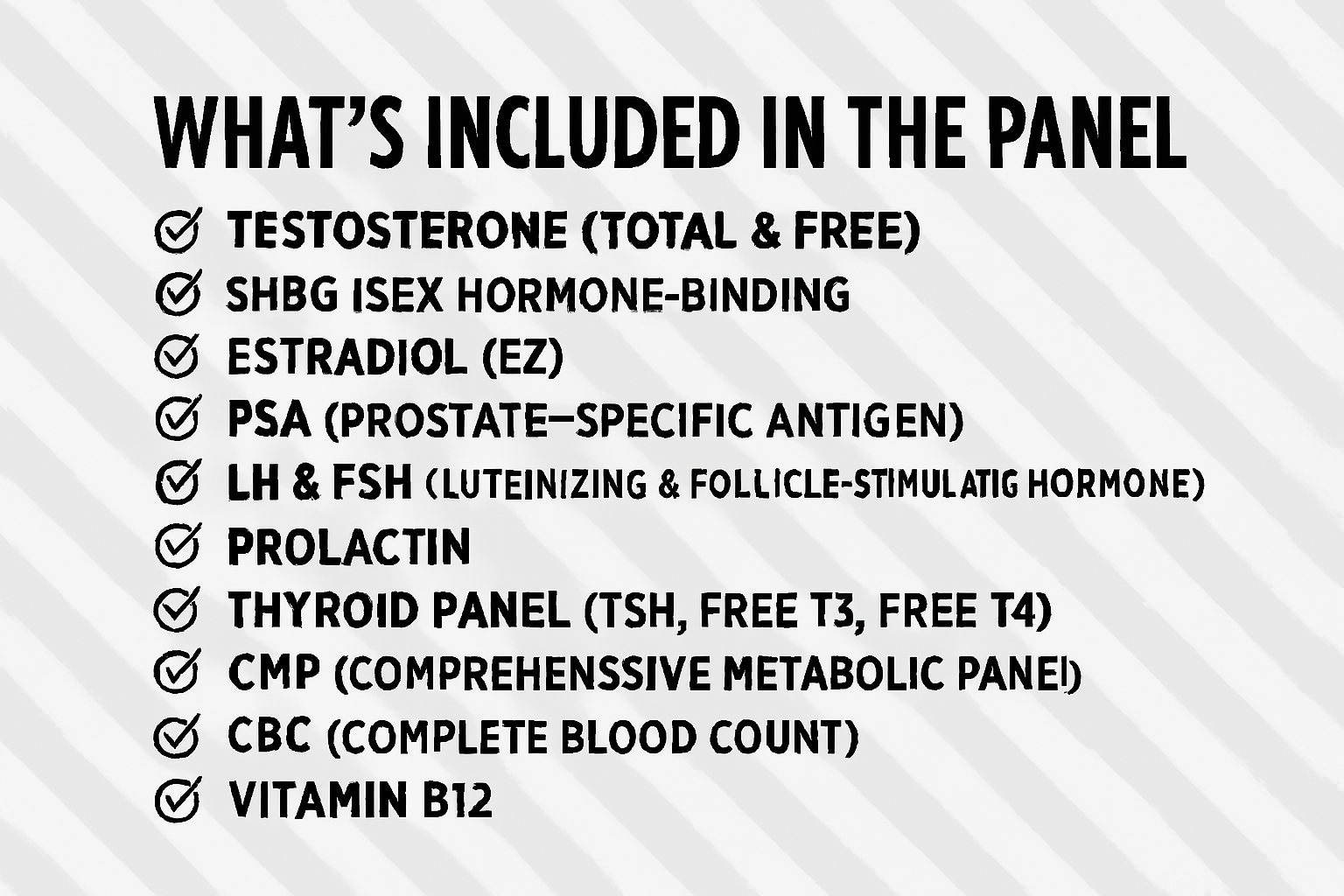 WHAT'S INCLUDED IN THE PANEL

TESTOSTERONE (TOTAL & FREE)
SHBG ISEX HORMONE-BINDING
ESTRADIOL (EZ)
PSA (PROSTATE—SPECIFIC ANTIGEN)
LH & FSH (LUTEINIZING & FOLLICLE-STIMULATIG HORMONE)
PROLACTIN
THYROID PANEL (TSH, FREE T3, FREE T4)
CMP (COMPREHENSSIVE METABOLIC PANE!)
CBC (COMPLETE BLOOD COUNT)
VITAMIN B12